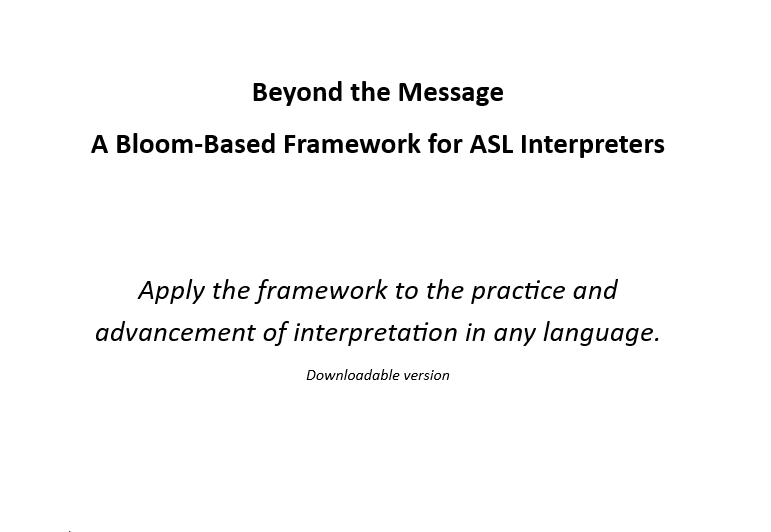 Beyond the Message

A Bloom-Based Framework for ASL Interpreters

Apply the framework to the practice and advancement of interpretation in any language.

Downloadable version